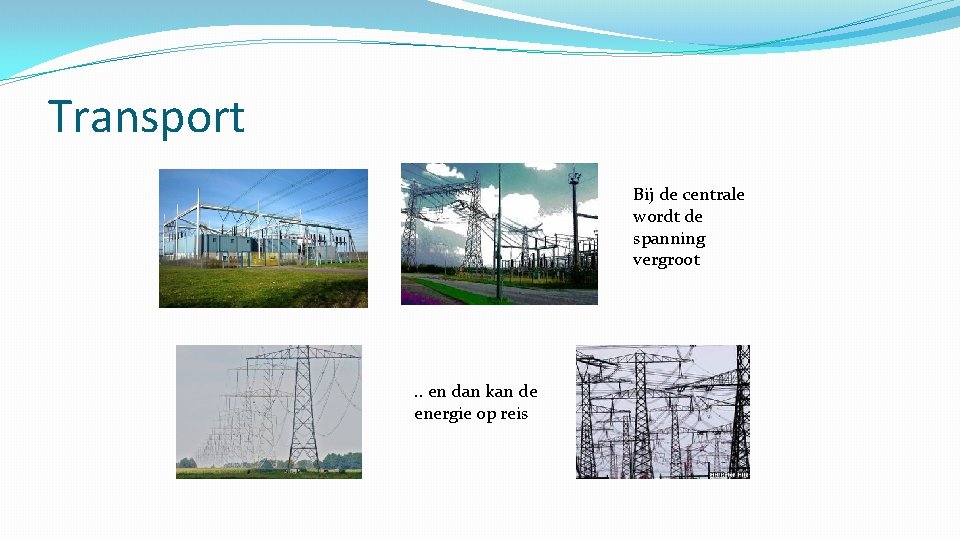 Transport

Bij de centrale wordt de spanning vergroot

.. en dan kan de energie op reis